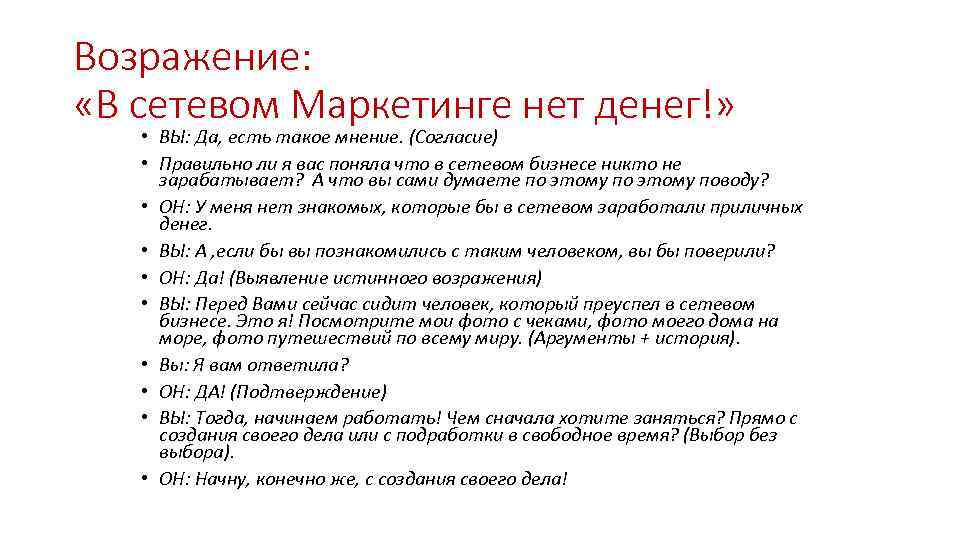 Возражение:
«В сетевом Маркетинге нет денег!»

• ВЫ: Да, есть такое мнение. (Согласие)
• Правильно ли я вас поняла что в сетевом бизнесе никто не зарабатывает? А что вы сами думаете по этому по этому поводу?
• ОН: У меня нет знакомых, которые бы в сетевом заработали приличных денег.
• ВЫ: А ,если бы вы познакомились с таким человеком, вы бы поверили?
• ОН: Да! (Выявление истинного возражения)
• ВЫ: Перед Вами сейчас сидит человек, который преуспел в сетевом бизнесе. Это я! Посмотрите мои фото с чеками, фото моего дома на море, фото путешествий по всему миру. (Аргументы + история).
• Вы: Я вам ответила?
• ОН: ДА! (Подтверждение)
• ВЫ: Тогда, начинаем работать! Чем сначала хотите заняться? Прямо с создания своего дела или с подработки в свободное время? (Выбор без выбора).
• ОН: Начну, конечно же, с создания своего дела!